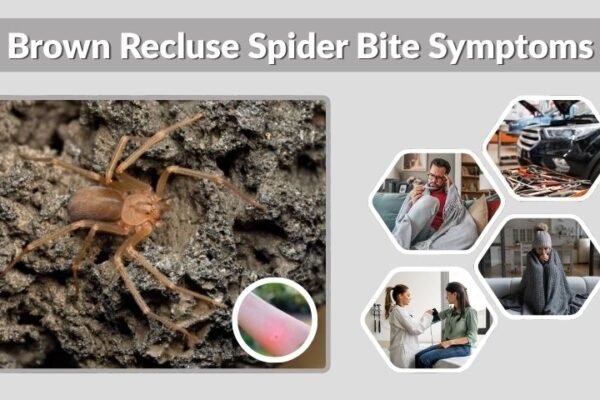 Brown Recluse Spider Bite Symptoms